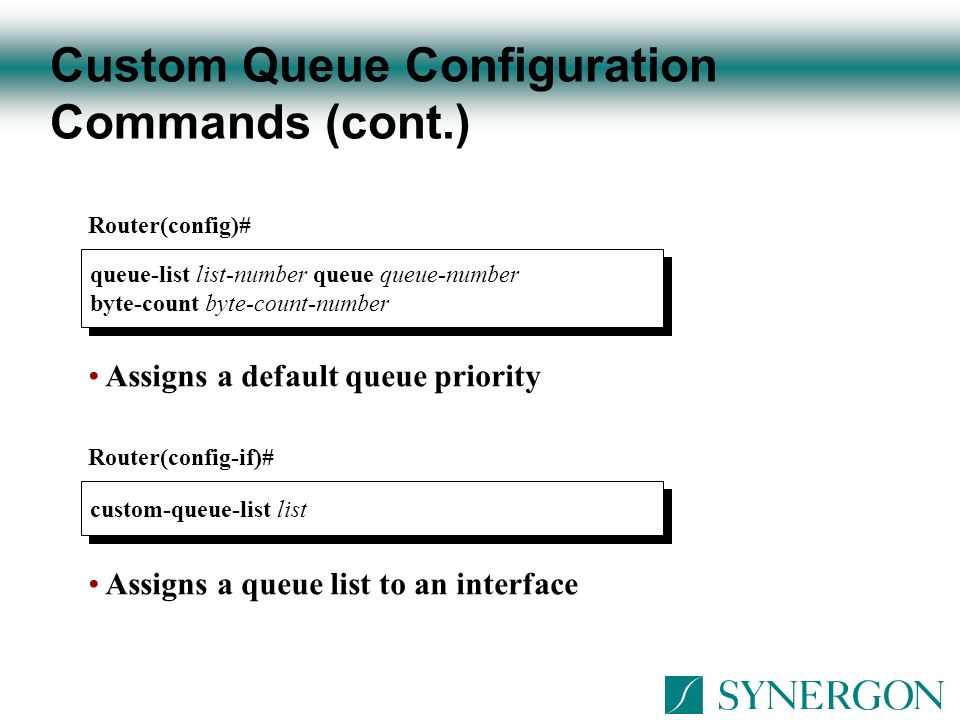 Custom Queue Configuration Commands (cont.)

Router(config)#

queue-list list-number queue queue-number
byte-count byte-count-number

• Assigns a default queue priority

Router(config-if)#

custom-queue-list list

• Assigns a queue list to an interface

SYNERGON